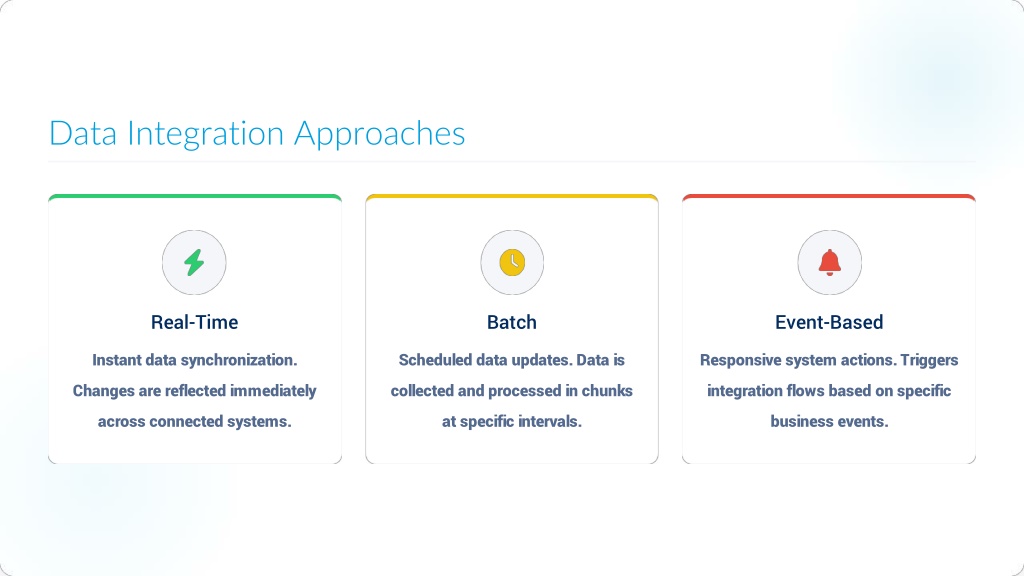 Data Integration Approaches

Real-Time

Instant data synchronization. Changes are reflected immediately across connected systems.

Batch

Scheduled data updates. Data is collected and processed in chunks at specific intervals.

Event-Based

Responsive system actions. Triggers integration flows based on specific business events.